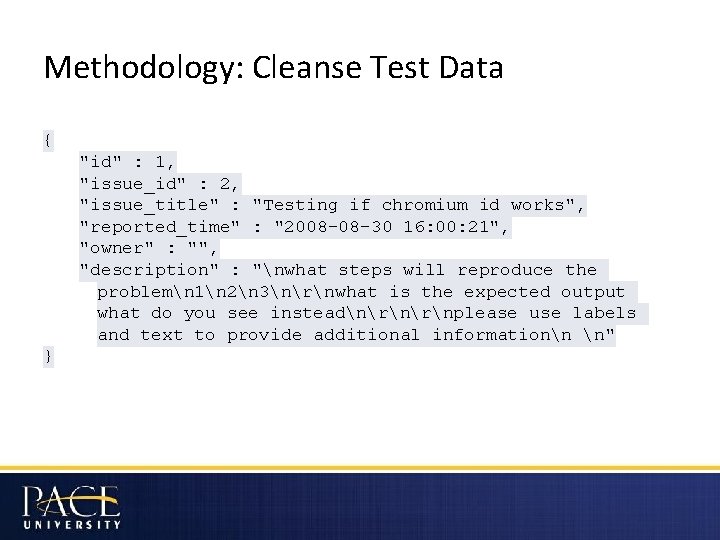 Methodology: Cleanse Test Data

{
"id" : 1,
"issue_id" : 2,
"issue_title" : "Testing if chromium id works",
"reported_time" : "2008-08-30 16:00:21",
"owner" : "",
"description" : "\nwhat steps will reproduce the problem\n1\n2\n3\n\r\nwhat is the expected output what do you see instead\n\r\n\r\nplease use labels and text to provide additional information\n \n"
}

PACE UNIVERSITY